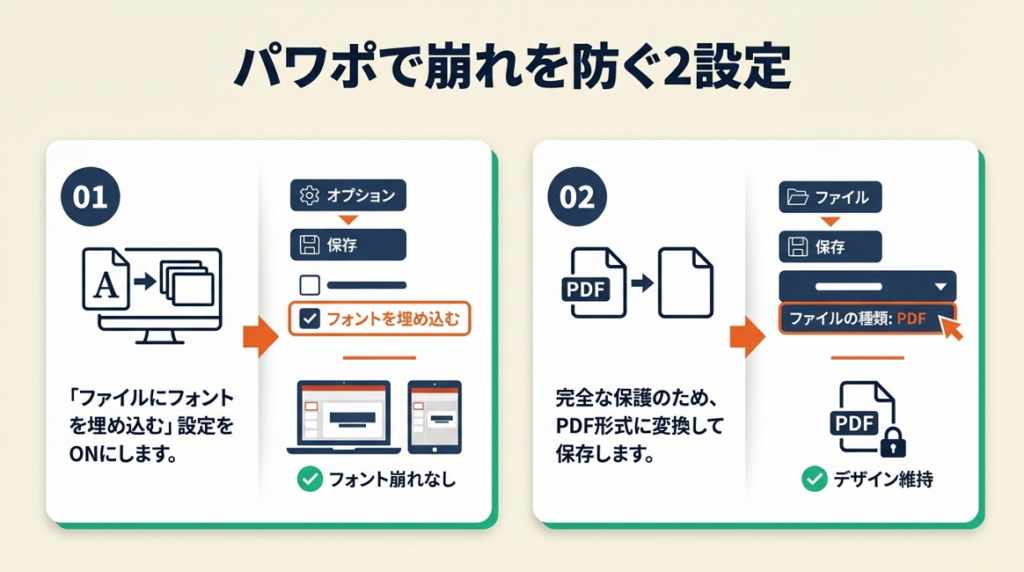 パワポで崩れを防ぐ2設定

01

A

「ファイルにフォントを埋め込む」設定をONにします。

オプション

保存

フォントを埋め込む

フォント崩れなし

02

PDF

完全な保護のため、PDF形式に変換して保存します。

ファイル

保存

ファイルの種類: PDF

PDF

デザイン維持